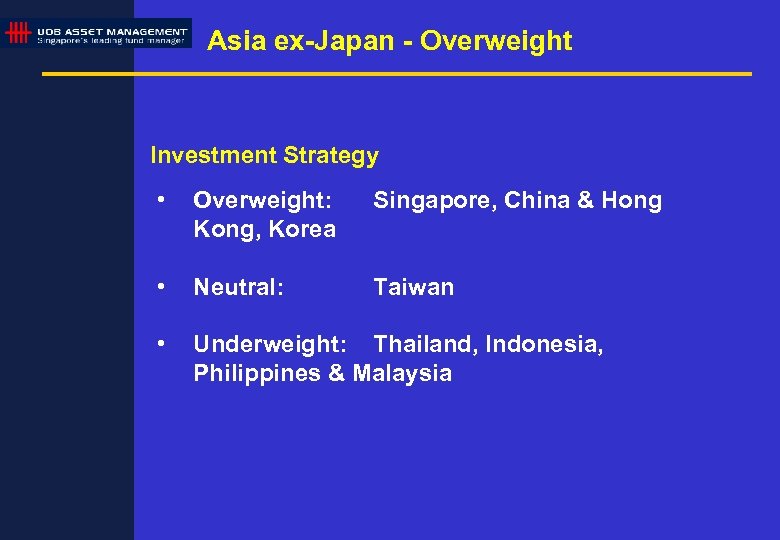 UOB ASSET MANAGEMENT
Singapore's leading fund manager

Asia ex-Japan - Overweight

Investment Strategy

• Overweight: Singapore, China & Hong Kong, Korea

• Neutral: Taiwan

• Underweight: Thailand, Indonesia, Philippines & Malaysia